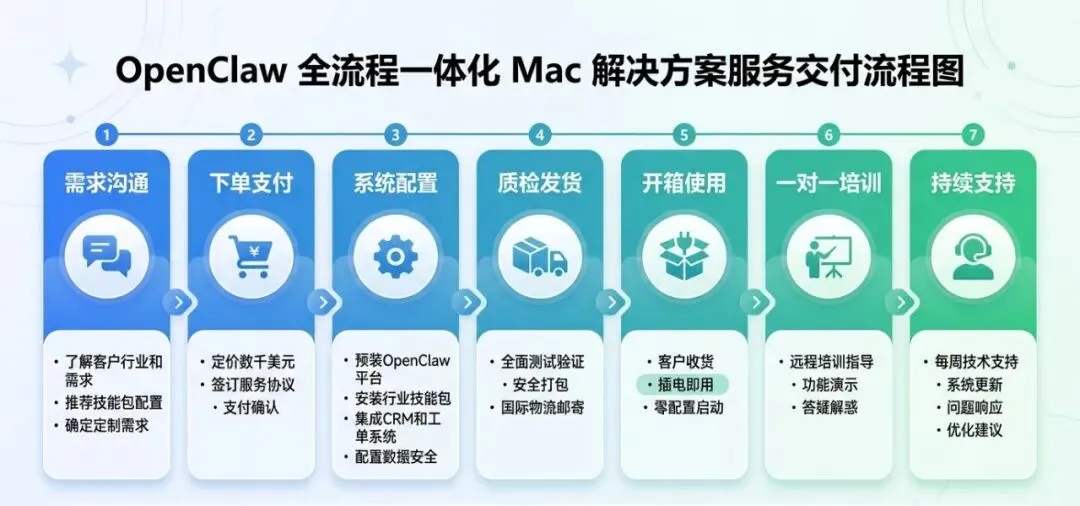 OpenClaw 全流程一体化 Mac 解决方案服务交付流程图

1
需求沟通
• 了解客户行业和需求
• 推荐技能包配置
• 确定定制需求

2
下单支付
• 定价数千美元
• 签订服务协议
• 支付确认

3
系统配置
• 预装OpenClaw平台
• 安装行业技能包
• 集成CRM和工单系统
• 配置数据安全

4
质检发货
• 全面测试验证
• 安全打包
• 国际物流邮寄

5
开箱使用
• 客户收货
• 插电即用
• 零配置启动

6
一对一培训
• 远程培训指导
• 功能演示
• 答疑解惑

7
持续支持
• 每周技术支持
• 系统更新
• 问题响应
• 优化建议